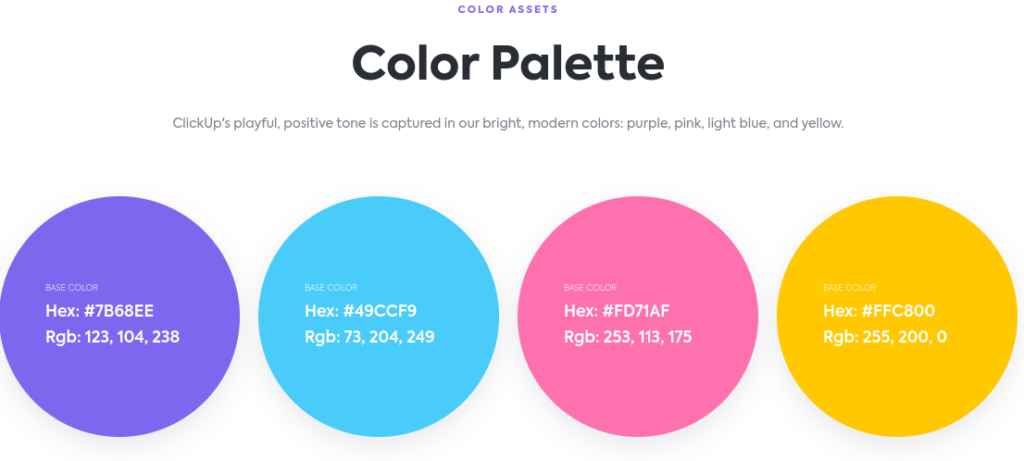 COLOR ASSETS

Color Palette

ClickUp's playful, positive tone is captured in our bright, modern colors: purple, pink, light blue, and yellow.

BASE COLOR
Hex: #7B68EE
Rgb: 123, 104, 238

BASE COLOR
Hex: #49CCF9
Rgb: 73, 204, 249

BASE COLOR
Hex: #FD71AF
Rgb: 253, 113, 175

BASE COLOR
Hex: #FFC800
Rgb: 255, 200, 0